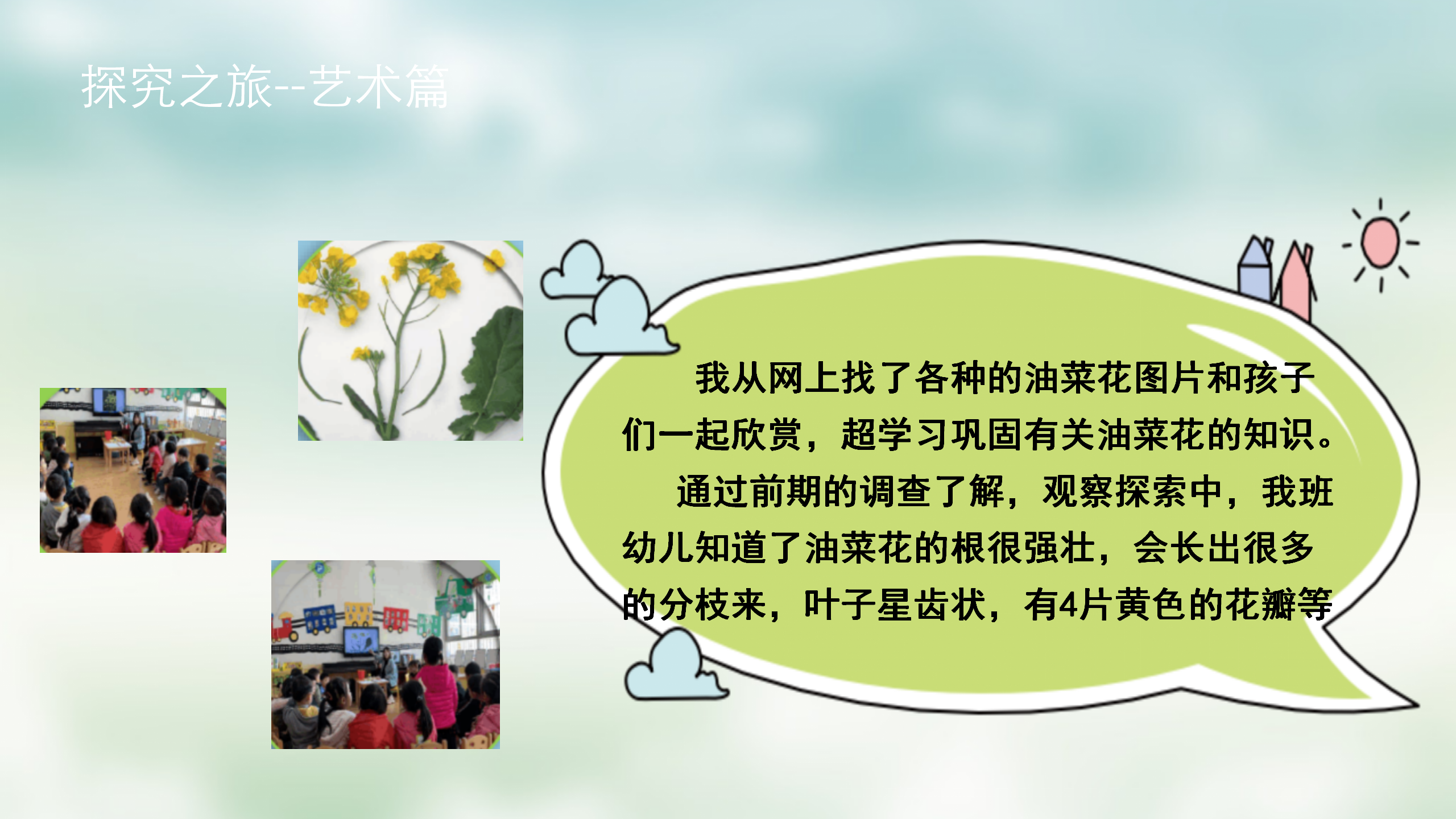 探究之旅--艺术篇

我从网上找了各种的油菜花图片和孩子们一起欣赏，超学习巩固有关油菜花的知识。

通过前期的调查了解，观察探索中，我班幼儿知道了油菜花的根很强壮，会长出很多的分枝来，叶子星齿状，有4片黄色的花瓣等